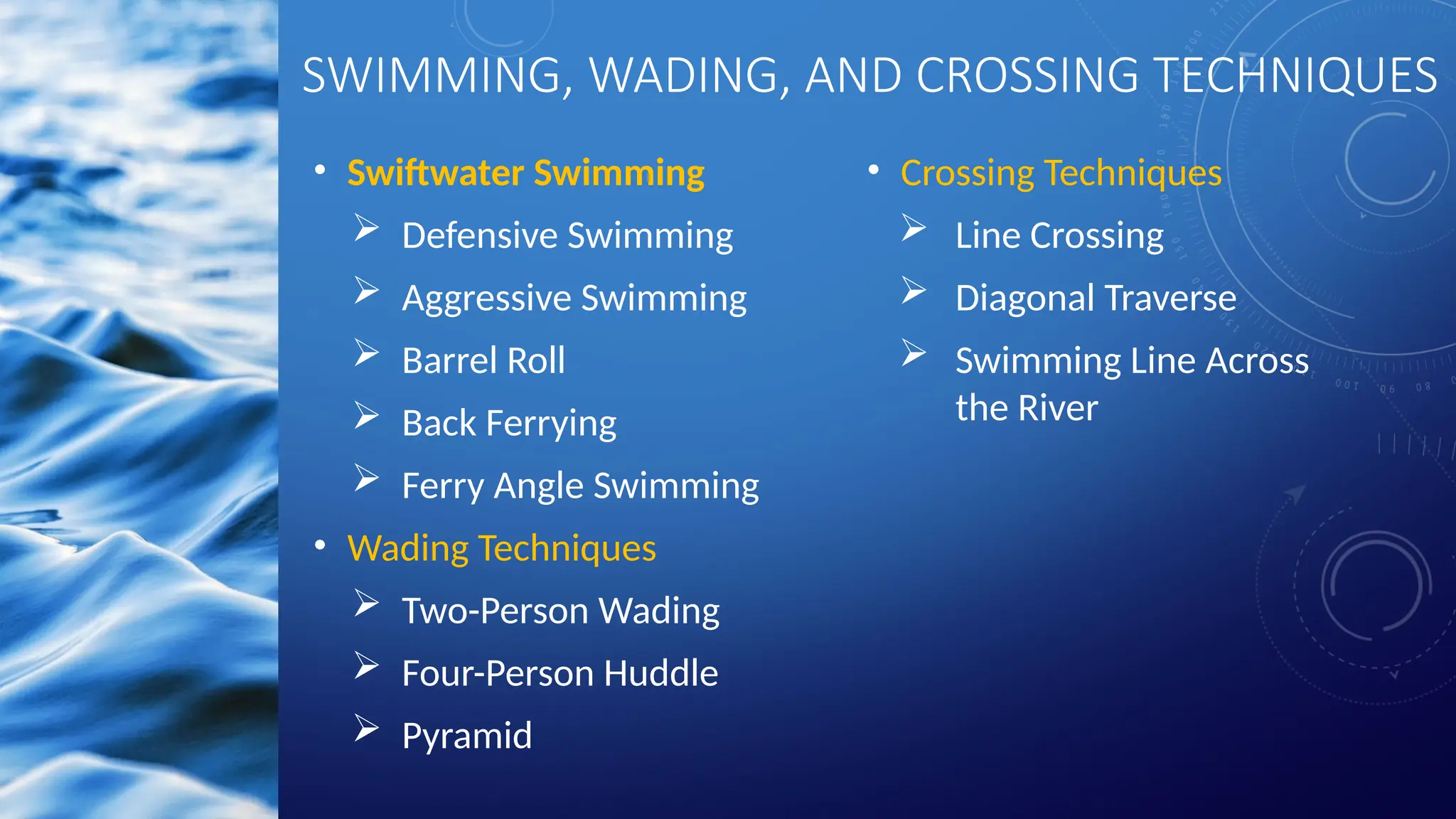 SWIMMING, WADING, AND CROSSING TECHNIQUES

• Swiftwater Swimming
   ➢ Defensive Swimming
   ➢ Aggressive Swimming
   ➢ Barrel Roll
   ➢ Back Ferrying
   ➢ Ferry Angle Swimming
• Wading Techniques
   ➢ Two-Person Wading
   ➢ Four-Person Huddle
   ➢ Pyramid

• Crossing Techniques
   ➢ Line Crossing
   ➢ Diagonal Traverse
   ➢ Swimming Line Across the River